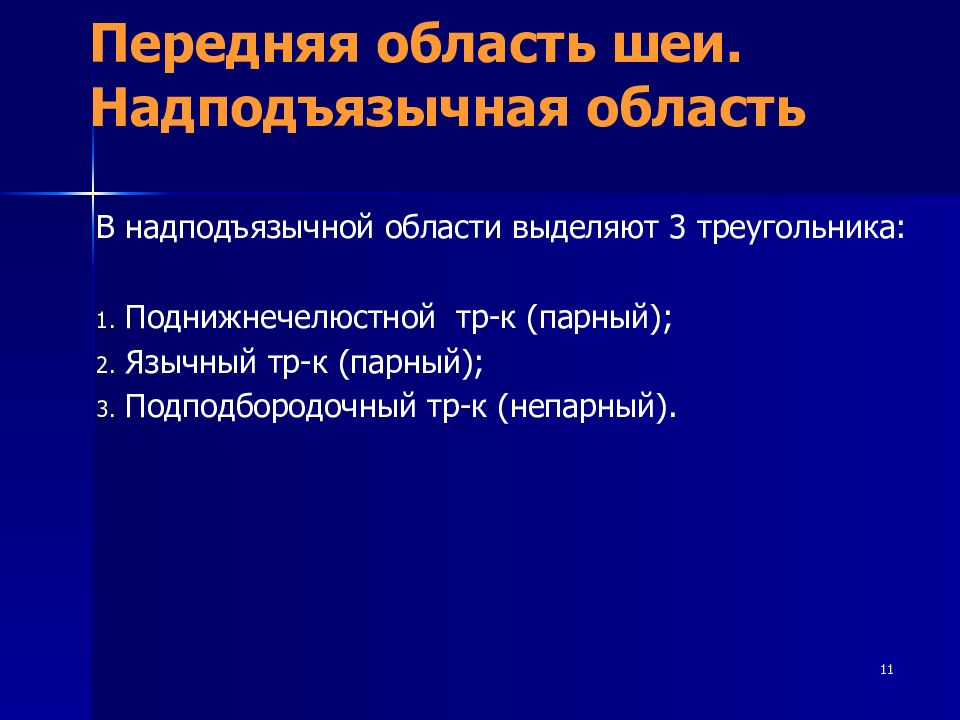 Передняя область шеи. Надподъязычная область

В надподъязычной области выделяют 3 треугольника:

1. Поднижнечелюстной тр-к (парный);
2. Язычный тр-к (парный);
3. Подподбородочный тр-к (непарный).

11